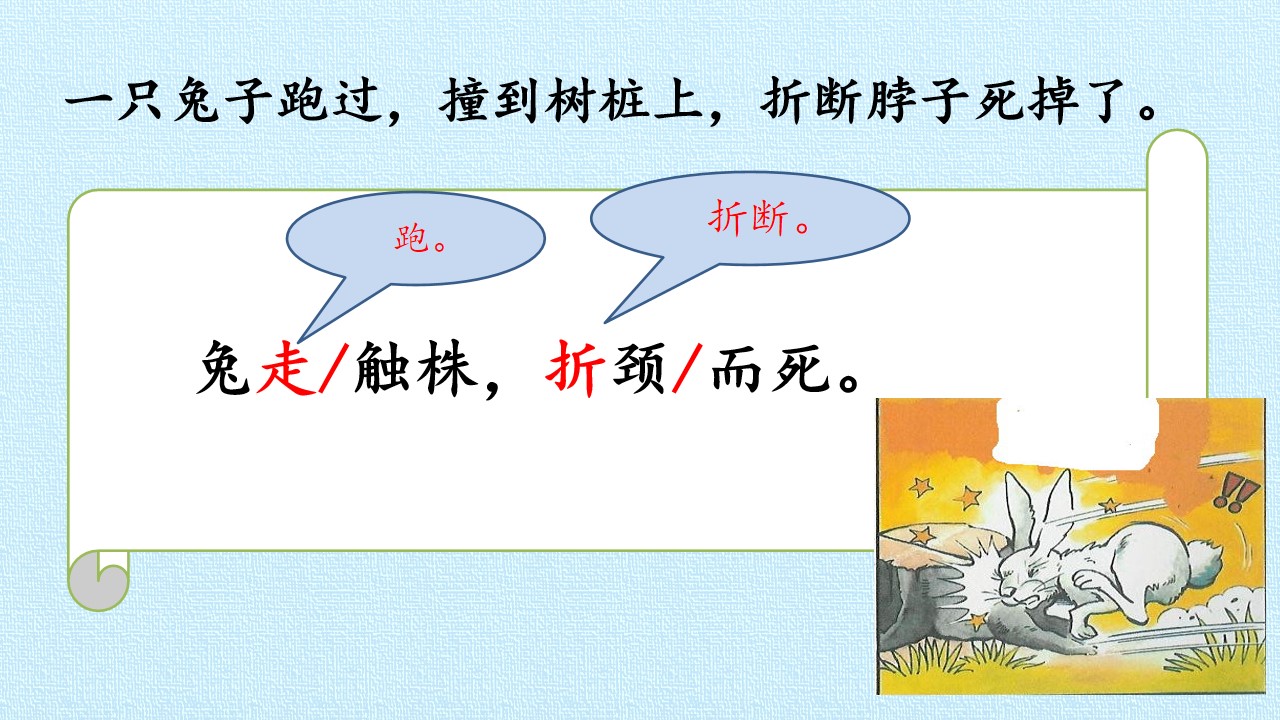 一只兔子跑过，撞到树桩上，折断脖子死掉了。

跑。

折断。

兔走/触株，折颈/而死。

!!